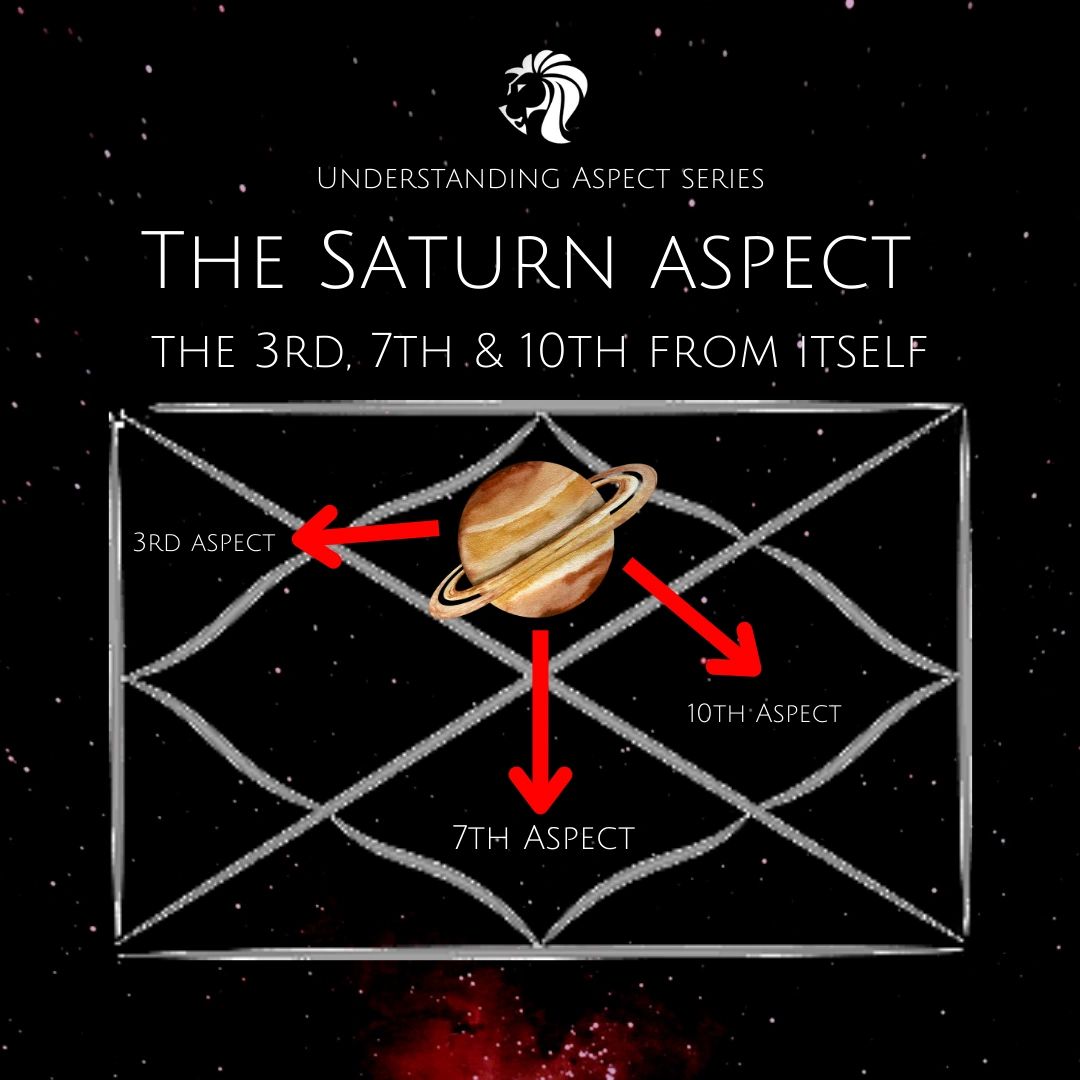 Understanding Aspect series

The Saturn aspect

the 3rd, 7th & 10th from itself

3rd aspect

10th Aspect

7th Aspect